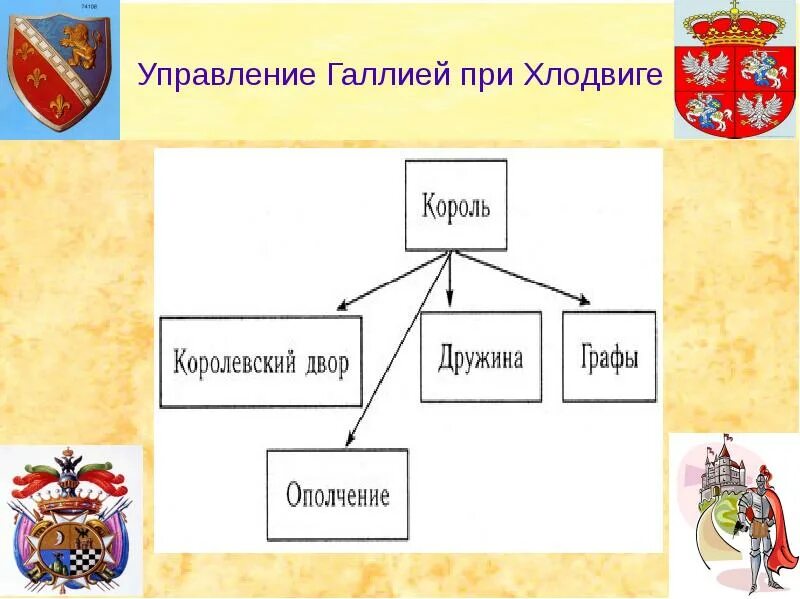 74108

Управление Галлией при Хлодвиге

Король

Королевский двор

Дружина

Графы

Ополчение